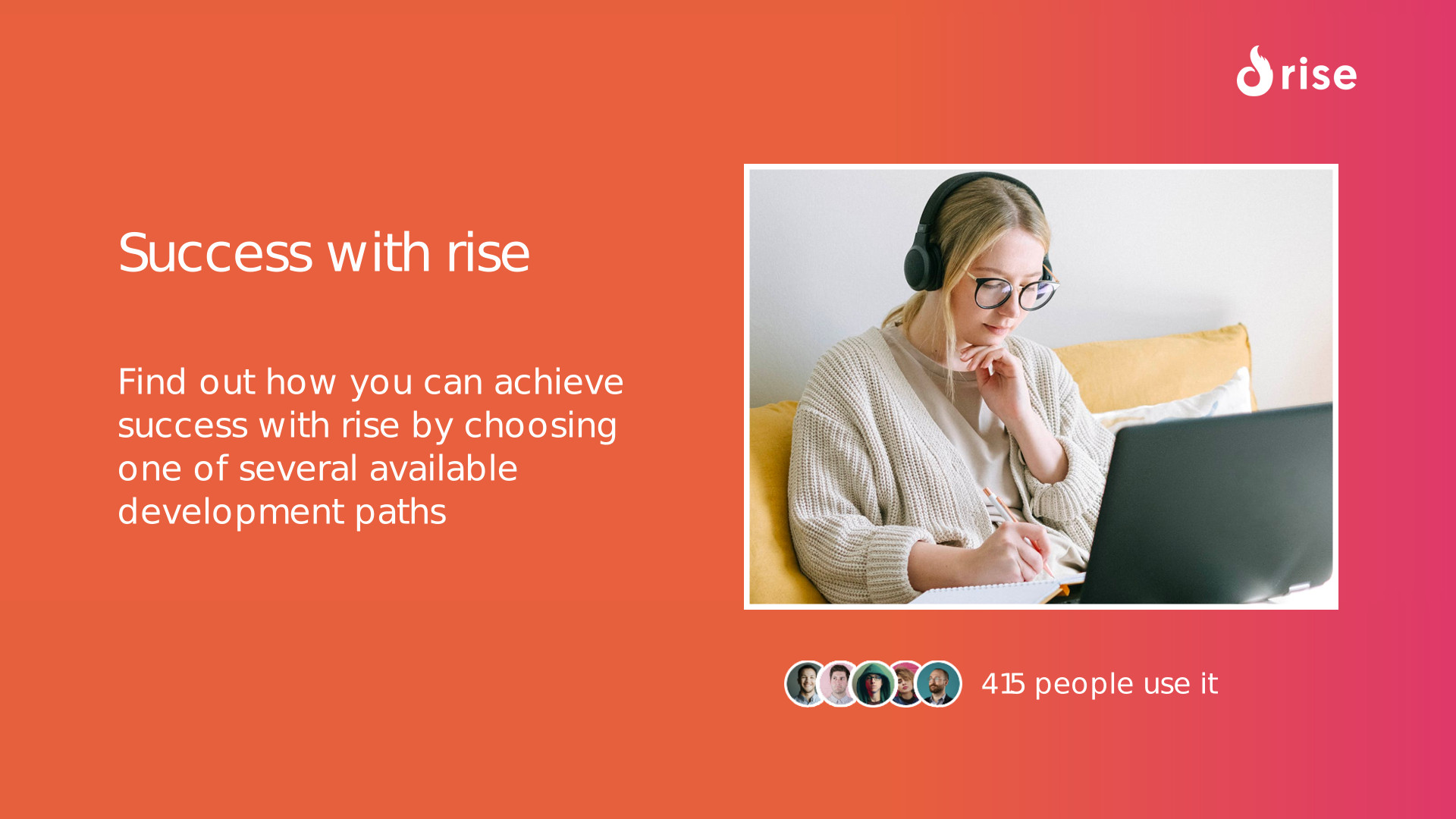 rise

Success with rise

Find out how you can achieve success with rise by choosing one of several available development paths

415 people use it